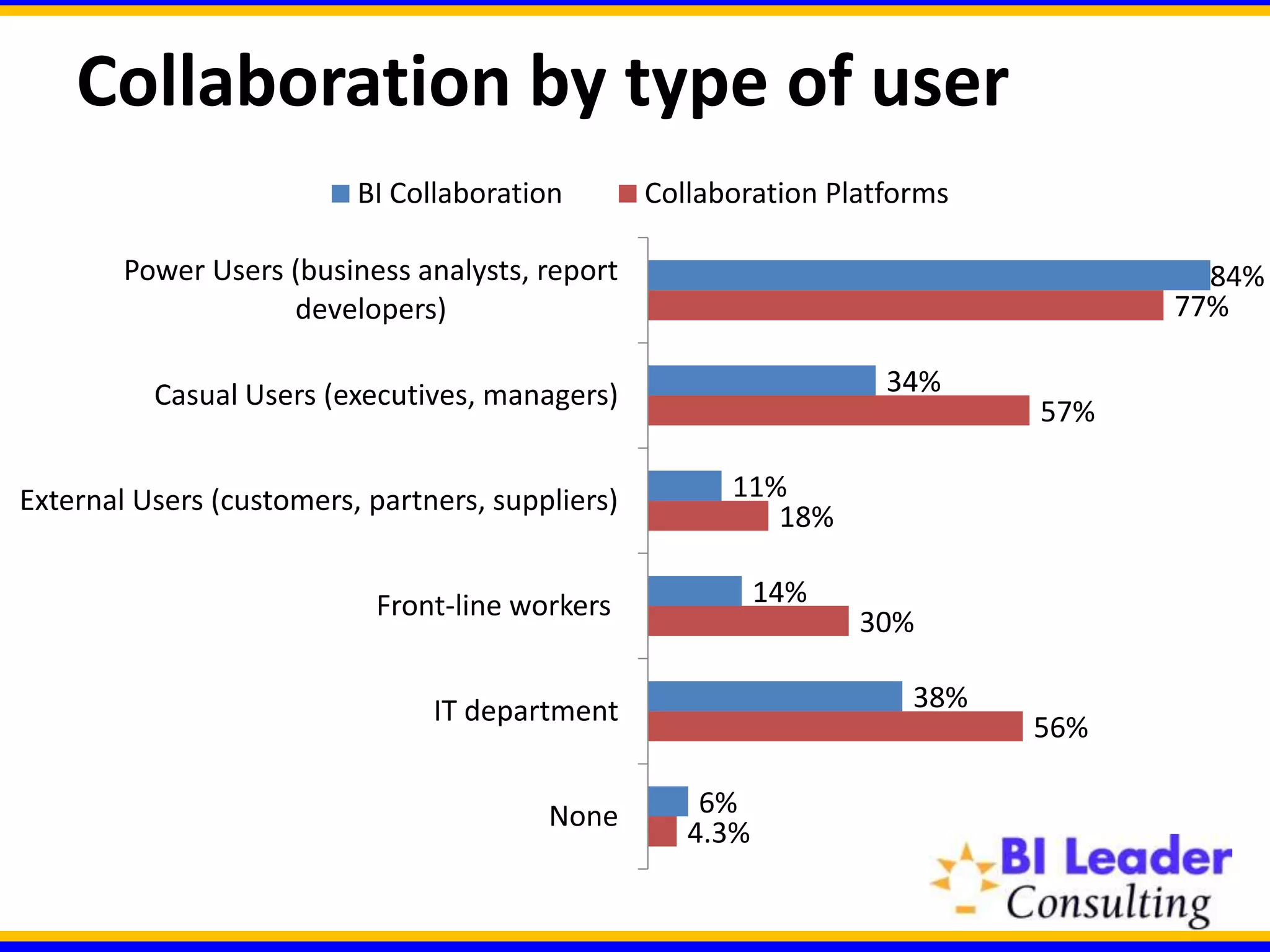 Collaboration by type of user

BI Collaboration Collaboration Platforms

Power Users (business analysts, report developers) 84% 77%

Casual Users (executives, managers) 34% 57%

External Users (customers, partners, suppliers) 11% 18%

Front-line workers 14% 30%

IT department 38% 56%

None 6% 4.3%

BI Leader Consulting